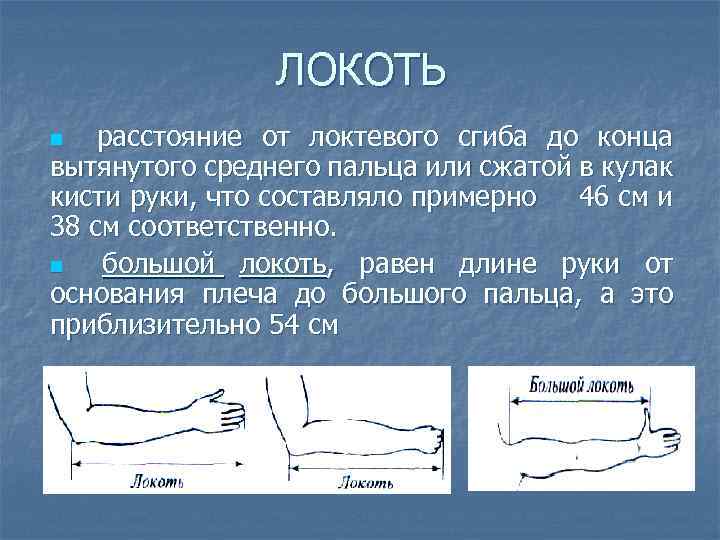 ЛОКОТЬ

расстояние от локтевого сгиба до конца вытянутого среднего пальца или сжатой в кулак кисти руки, что составляло примерно 46 см и 38 см соответственно.

большой локоть, равен длине руки от основания плеча до большого пальца, а это приблизительно 54 см

Локоть

Локоть

Большой локоть